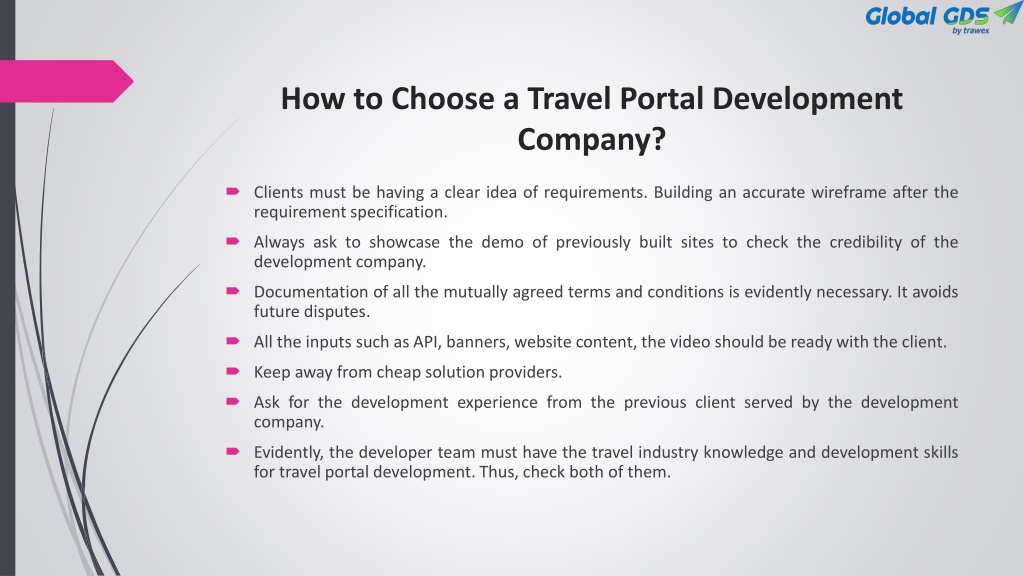 Global GDS
by trawex

How to Choose a Travel Portal Development Company?

Clients must be having a clear idea of requirements. Building an accurate wireframe after the requirement specification.

Always ask to showcase the demo of previously built sites to check the credibility of the development company.

Documentation of all the mutually agreed terms and conditions is evidently necessary. It avoids future disputes.

All the inputs such as API, banners, website content, the video should be ready with the client.

Keep away from cheap solution providers.

Ask for the development experience from the previous client served by the development company.

Evidently, the developer team must have the travel industry knowledge and development skills for travel portal development. Thus, check both of them.